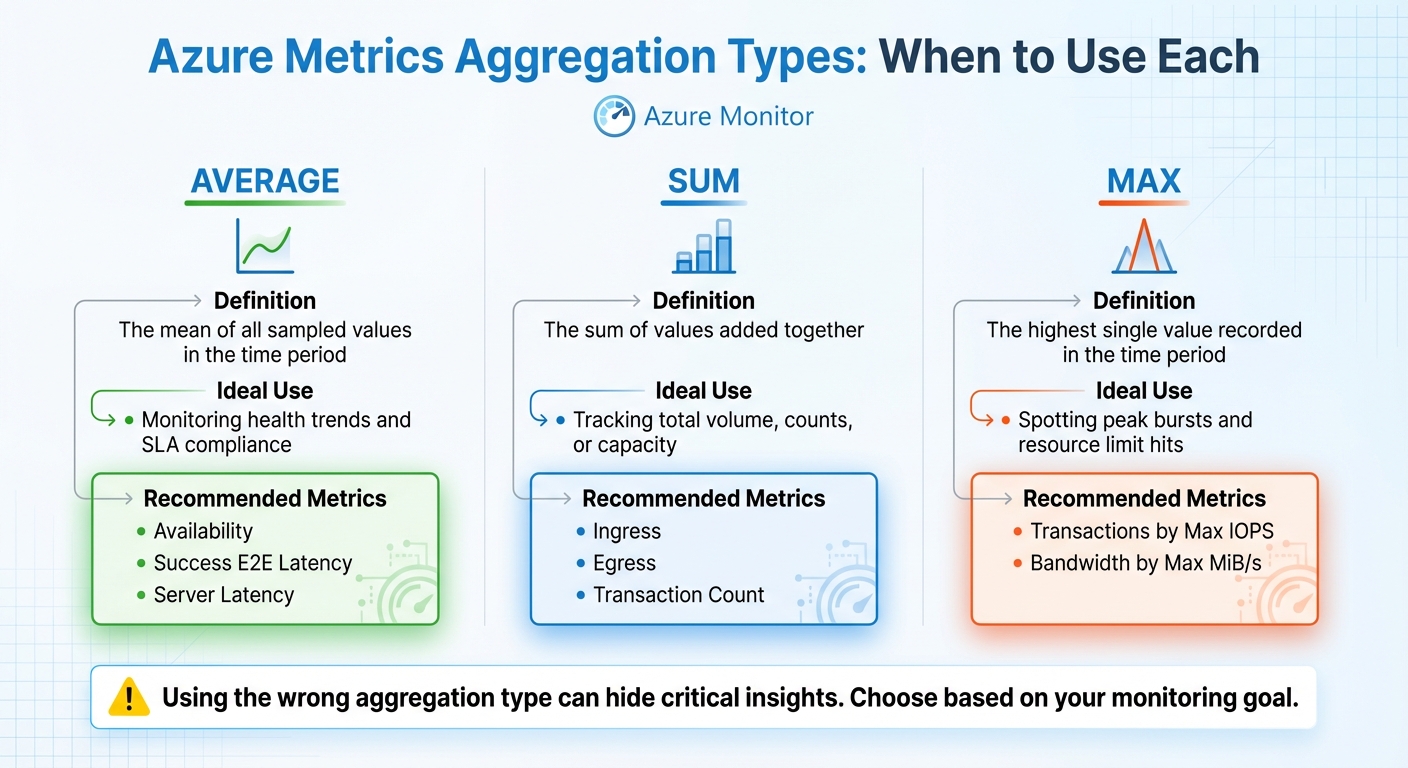 Azure Metrics Aggregation Types: When to Use Each

Azure Monitor

AVERAGE

Definition
The mean of all sampled values in the time period

Ideal Use
• Monitoring health trends and SLA compliance

Recommended Metrics
• Availability
• Success E2E Latency
• Server Latency

SUM

Definition
The sum of values added together

Ideal Use
• Tracking total volume, counts, or capacity

Recommended Metrics
• Ingress
• Egress
• Transaction Count

MAX

Definition
The highest single value recorded in the time period

Ideal Use
• Spotting peak bursts and resource limit hits

Recommended Metrics
• Transactions by Max IOPS
• Bandwidth by Max MiB/s

Using the wrong aggregation type can hide critical insights. Choose based on your monitoring goal.